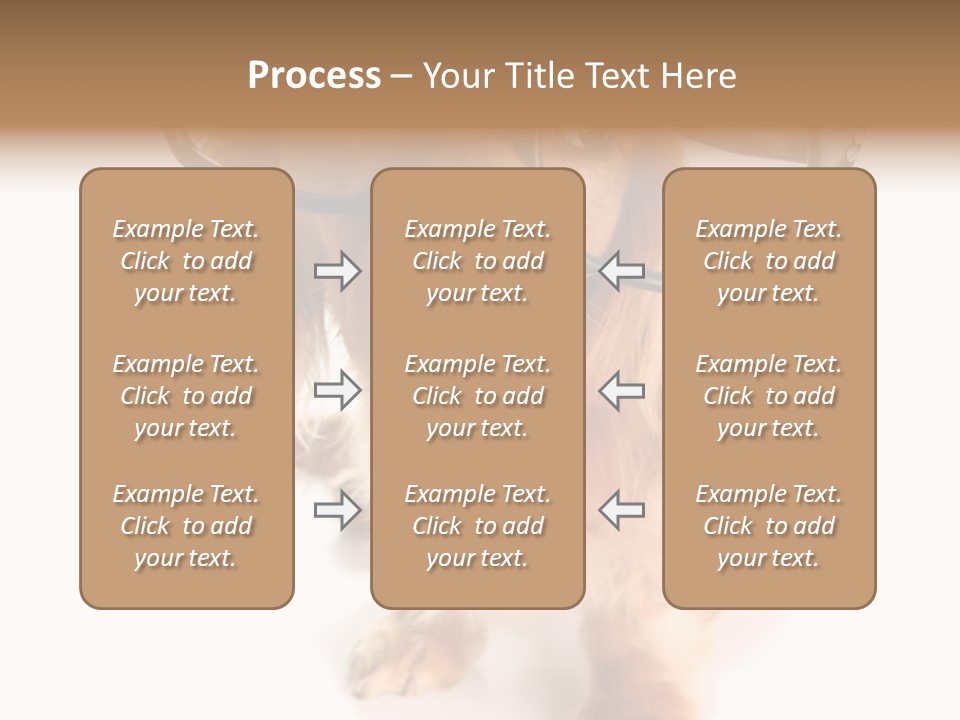 Process – Your Title Text Here

Example Text. Click to add your text.

Example Text. Click to add your text.

Example Text. Click to add your text.

Example Text. Click to add your text.

Example Text. Click to add your text.

Example Text. Click to add your text.

Example Text. Click to add your text.

Example Text. Click to add your text.

Example Text. Click to add your text.